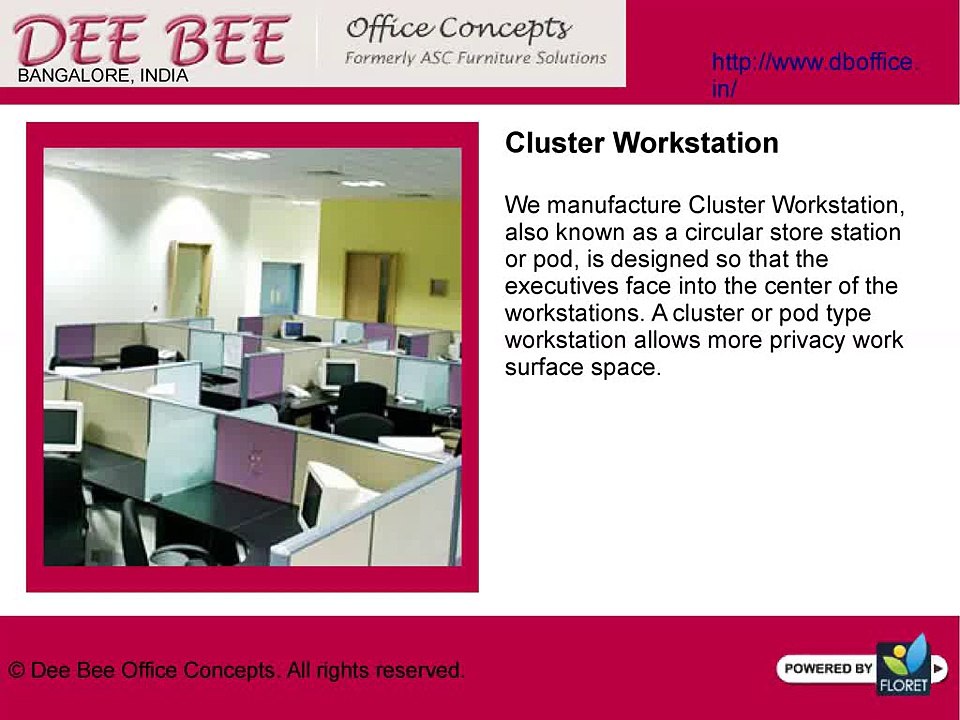 DEE BEE Office Concepts
Formerly ASC Furniture Solutions
BANGALORE, INDIA

http://www.dboffice.in/

Cluster Workstation

We manufacture Cluster Workstation, also known as a circular store station or pod, is designed so that the executives face into the center of the workstations. A cluster or pod type workstation allows more privacy work surface space.

© Dee Bee Office Concepts. All rights reserved.

POWERED BY FLORET